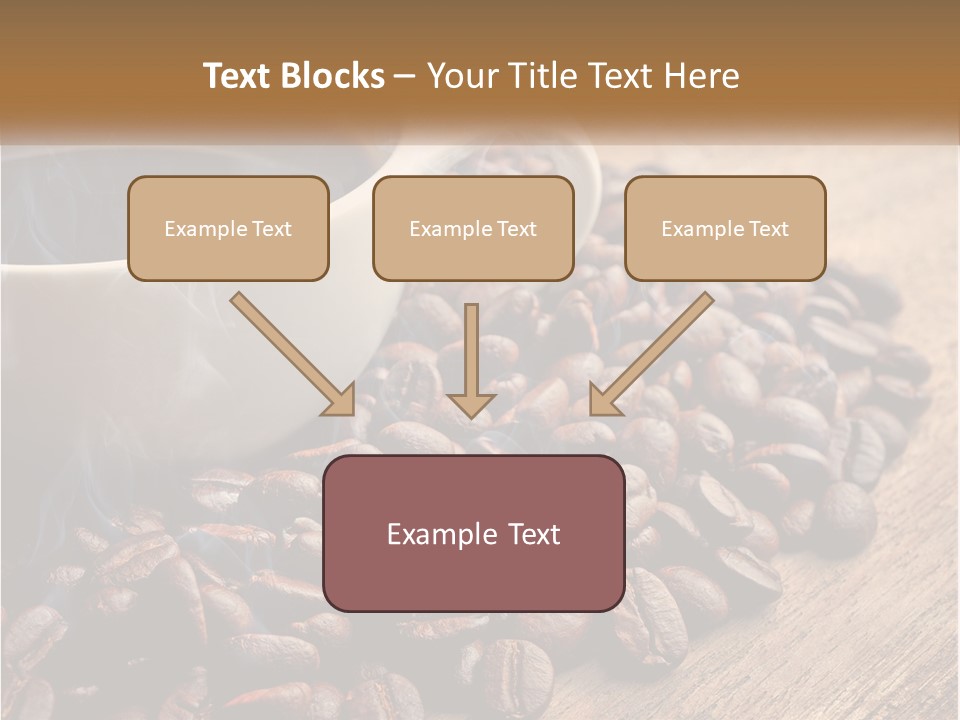 Text Blocks – Your Title Text Here

Example Text

Example Text

Example Text

Example Text